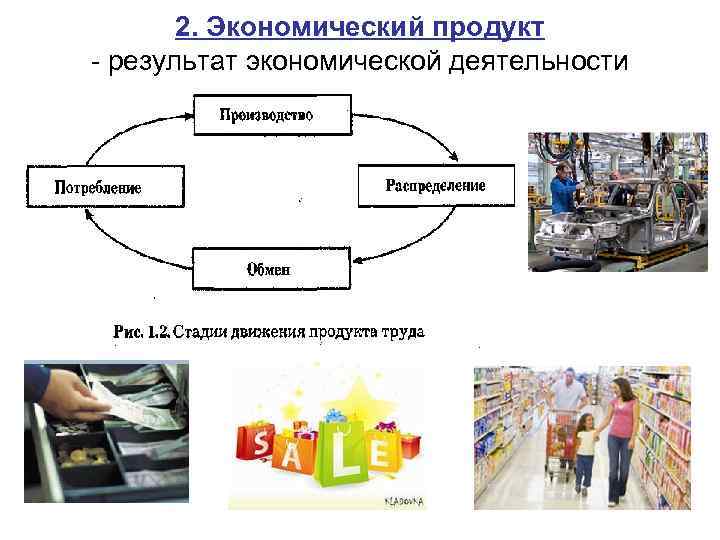 2. Экономический продукт
- результат экономической деятельности

Производство

Распределение

Обмен

Потребление

Рис. 1.2. Стадии движения продукта труда

SALE

KLADOVKA